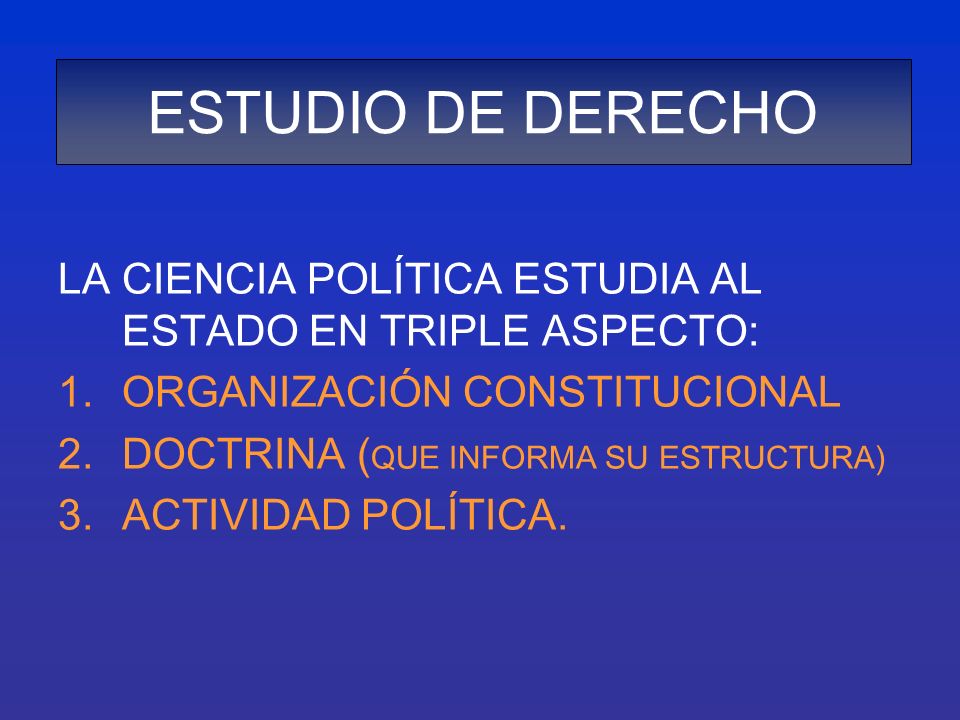 ESTUDIO DE DERECHO

LA CIENCIA POLÍTICA ESTUDIA AL ESTADO EN TRIPLE ASPECTO:

1. ORGANIZACIÓN CONSTITUCIONAL
2. DOCTRINA (QUE INFORMA SU ESTRUCTURA)
3. ACTIVIDAD POLÍTICA.